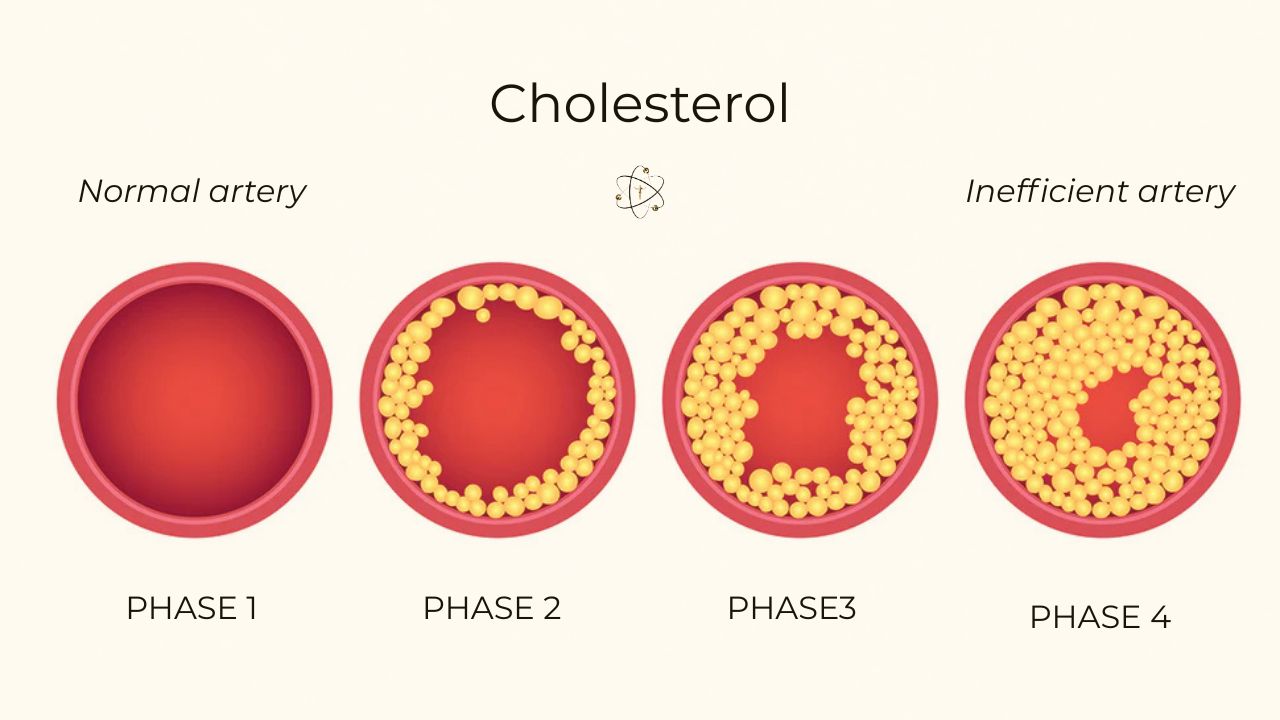 Cholesterol

Normal artery

Inefficient artery

PHASE 1

PHASE 2

PHASE3

PHASE 4